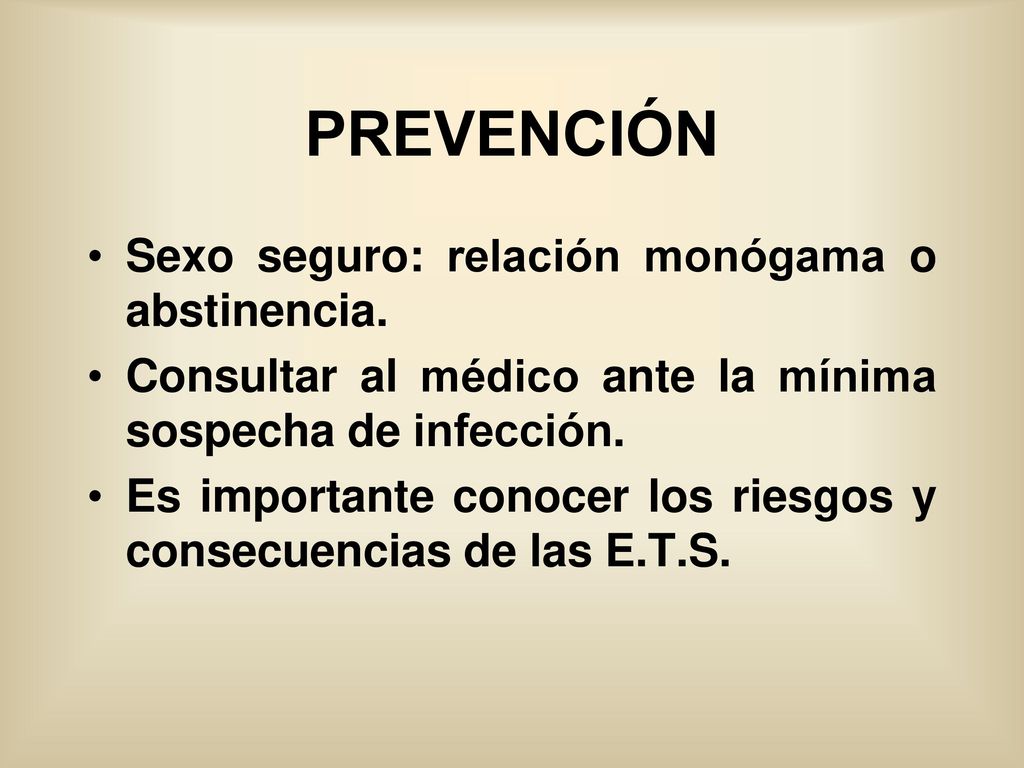 PREVENCIÓN

• Sexo seguro: relación monógama o abstinencia.
• Consultar al médico ante la mínima sospecha de infección.
• Es importante conocer los riesgos y consecuencias de las E.T.S.